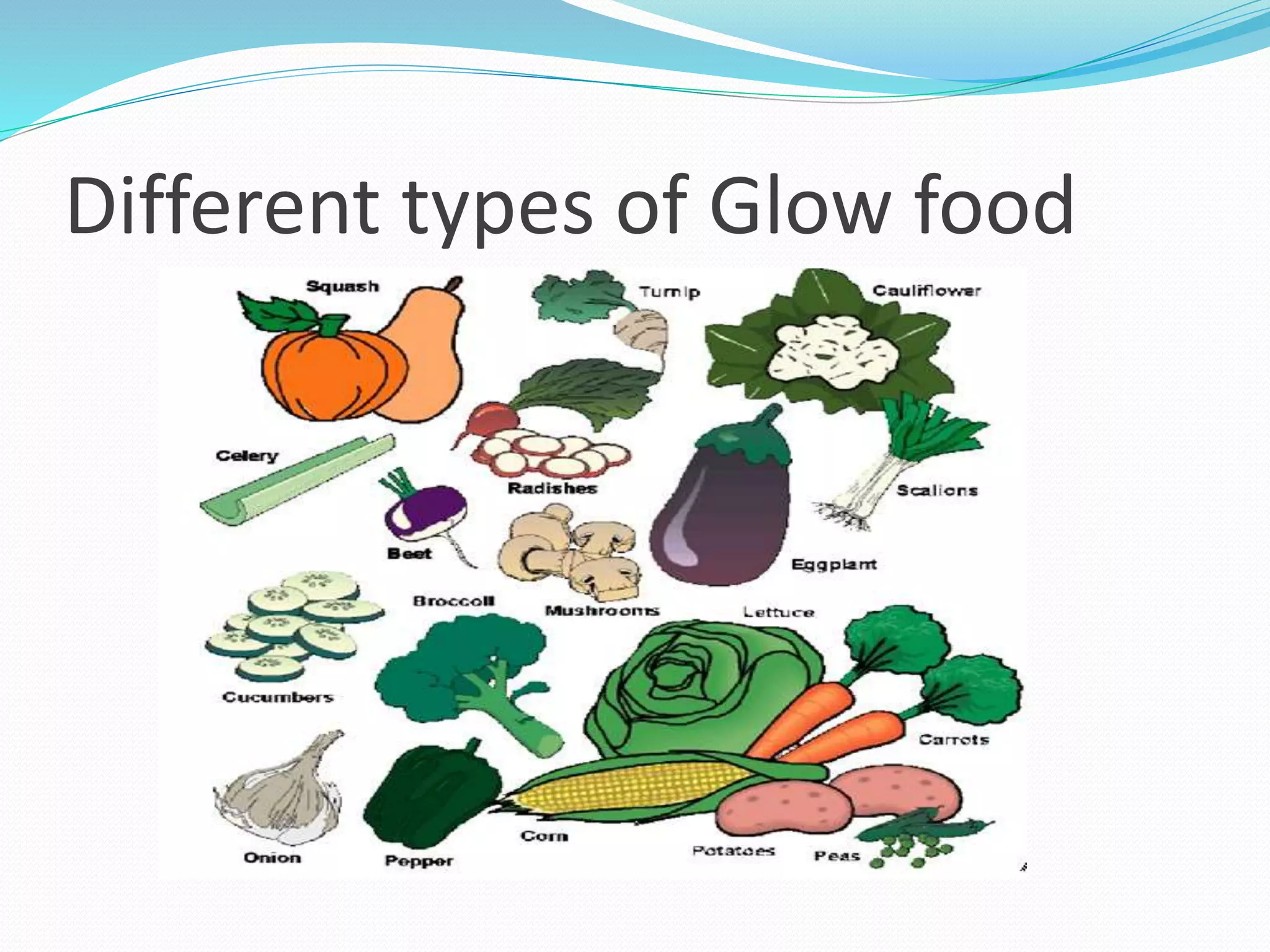 Different types of Glow food

Squash

Turnip

Cauliflower

Celery

Radishes

Scalions

Beet

Eggplant

Broccoli

Mushrooms

Lettuce

Cucumbers

Carrots

Onion

Pepper

Corn

Potatoes

Peas